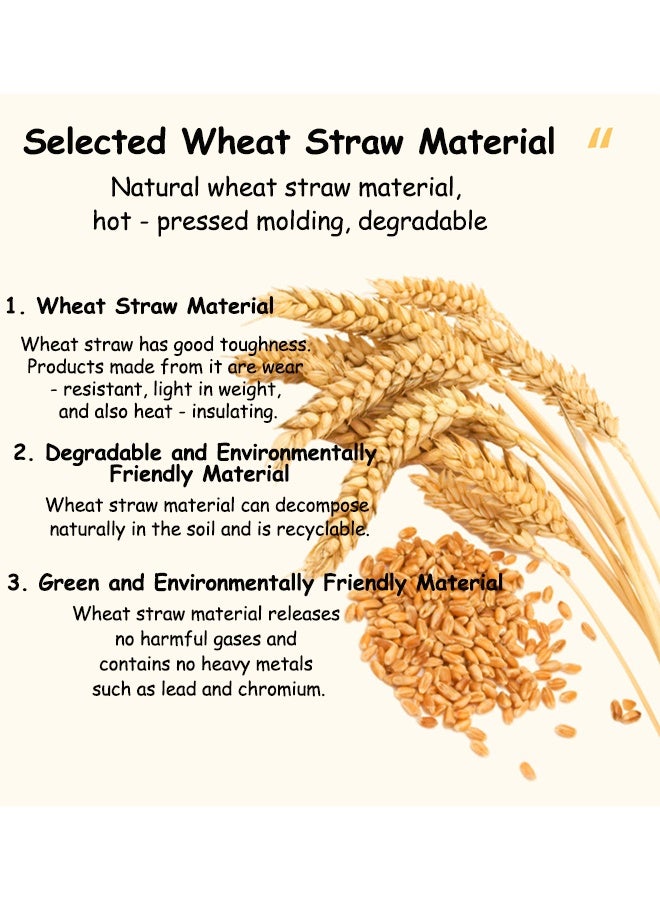 Selected Wheat Straw Material "

Natural wheat straw material, hot - pressed molding, degradable

1. Wheat Straw Material

Wheat straw has good toughness. Products made from it are wear - resistant, light in weight, and also heat - insulating.

2. Degradable and Environmentally Friendly Material

Wheat straw material can decompose naturally in the soil and is recyclable.

3. Green and Environmentally Friendly Material

Wheat straw material releases no harmful gases and contains no heavy metals such as lead and chromium.